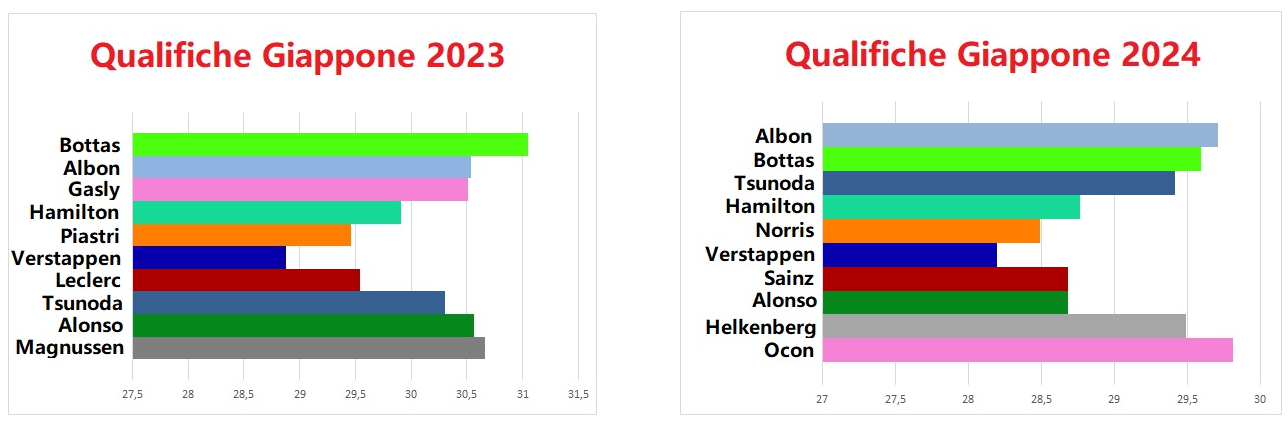 Qualifiche Giappone 2023

Bottas
Albon
Gasly
Hamilton
Piastri
Verstappen
Leclerc
Tsunoda
Alonso
Magnussen

27,5 28 28,5 29 29,5 30 30,5 31 31,5

Qualifiche Giappone 2024

Albon
Bottas
Tsunoda
Hamilton
Norris
Verstappen
Sainz
Alonso
Helkenberg
Ocon

27 27,5 28 28,5 29 29,5 30